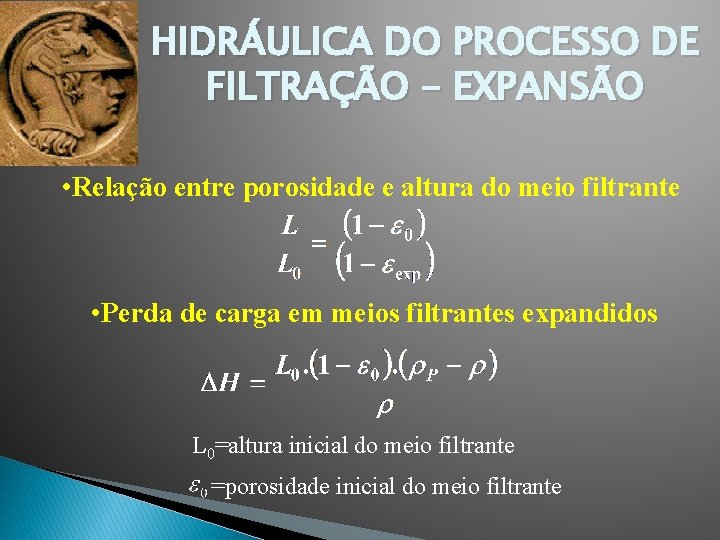 HIDRÁULICA DO PROCESSO DE FILTRAÇÃO – EXPANSÃO

•Relação entre porosidade e altura do meio filtrante

$\frac{L}{L_0} = \frac{(1-\varepsilon_0)}{(1-\varepsilon_{exp})}$

•Perda de carga em meios filtrantes expandidos

$\Delta H = \frac{L_0.(1-\varepsilon_0).(\rho_P - \rho)}{\rho}$

$L_0$=altura inicial do meio filtrante

$\varepsilon_0$=porosidade inicial do meio filtrante